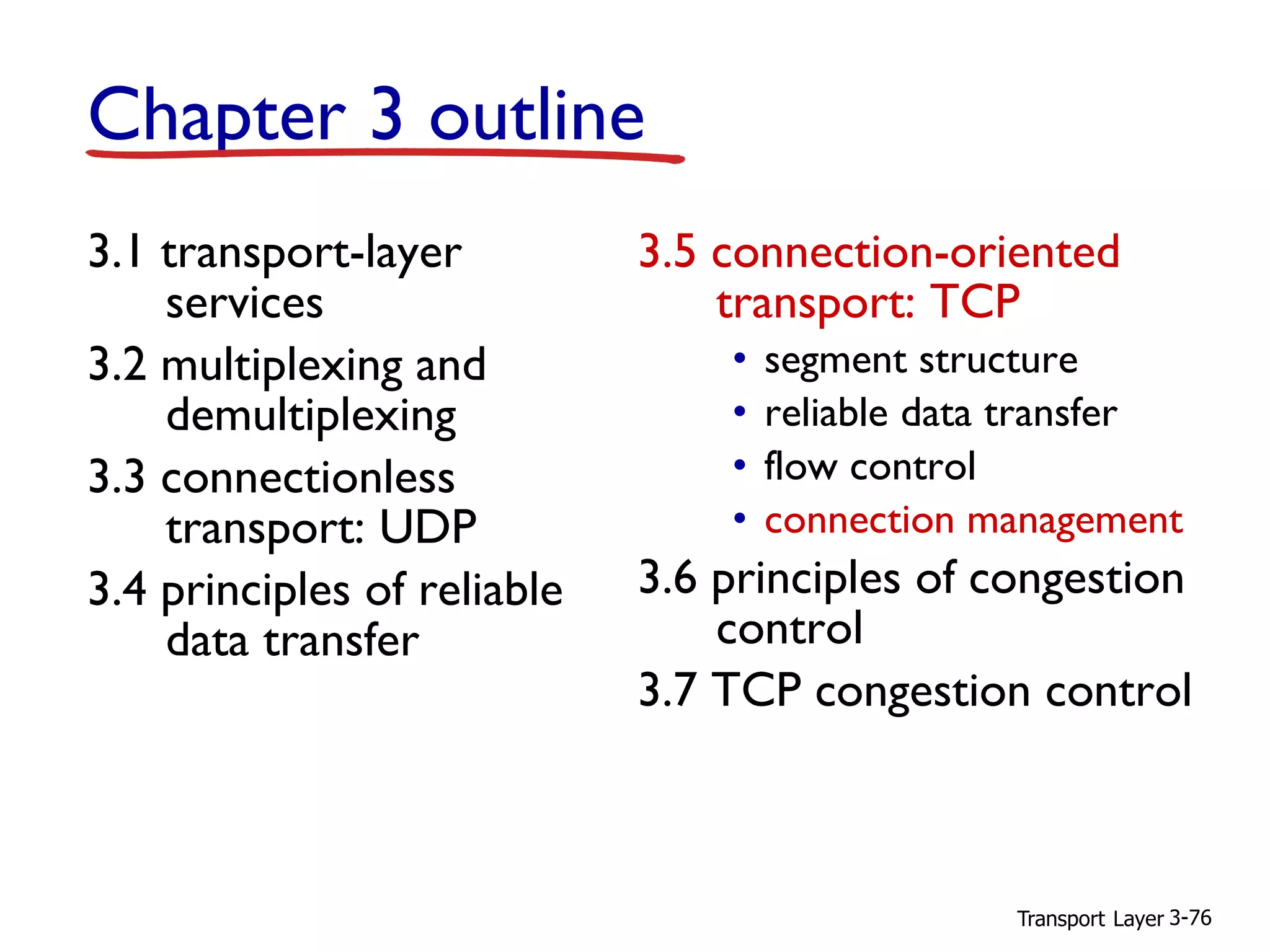 Chapter 3 outline

3.1 transport-layer services

3.2 multiplexing and demultiplexing

3.3 connectionless transport: UDP

3.4 principles of reliable data transfer

3.5 connection-oriented transport: TCP
• segment structure
• reliable data transfer
• flow control
• connection management

3.6 principles of congestion control

3.7 TCP congestion control

Transport Layer 3-76